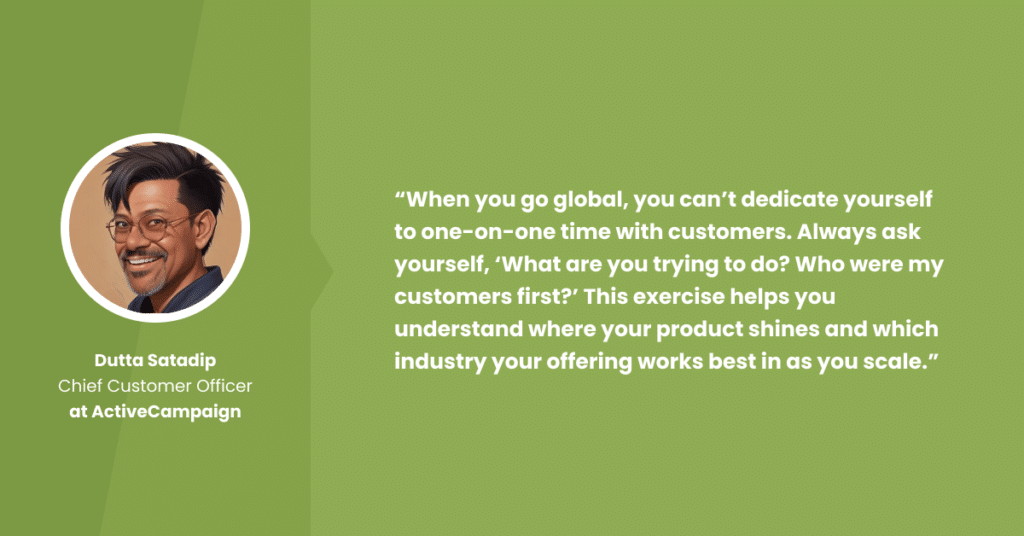 Dutta Satadip
Chief Customer Officer
at ActiveCampaign

"When you go global, you can't dedicate yourself to one-on-one time with customers. Always ask yourself, 'What are you trying to do? Who were my customers first?' This exercise helps you understand where your product shines and which industry your offering works best in as you scale."